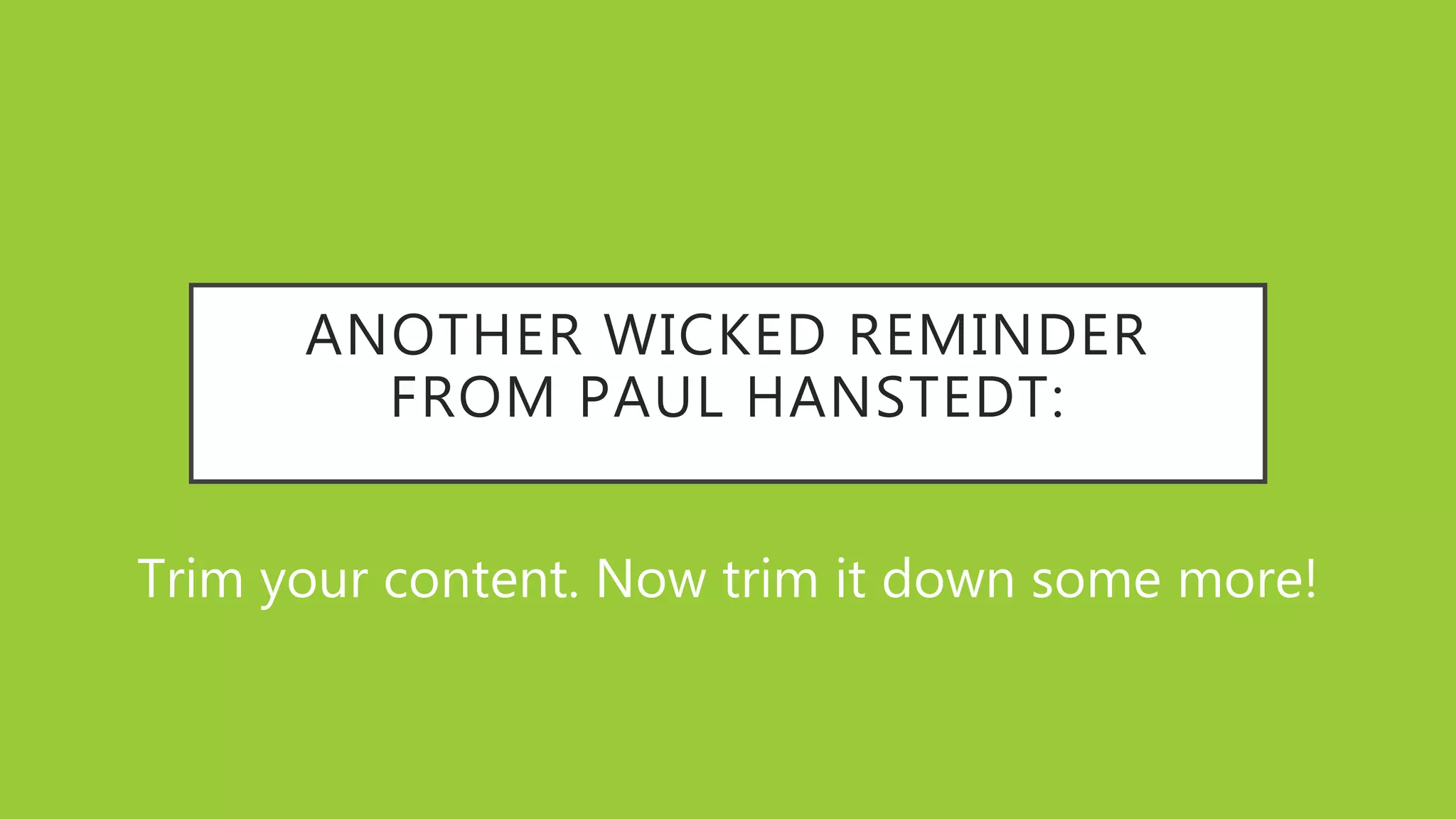 ANOTHER WICKED REMINDER FROM PAUL HANSTEDT:

Trim your content. Now trim it down some more!